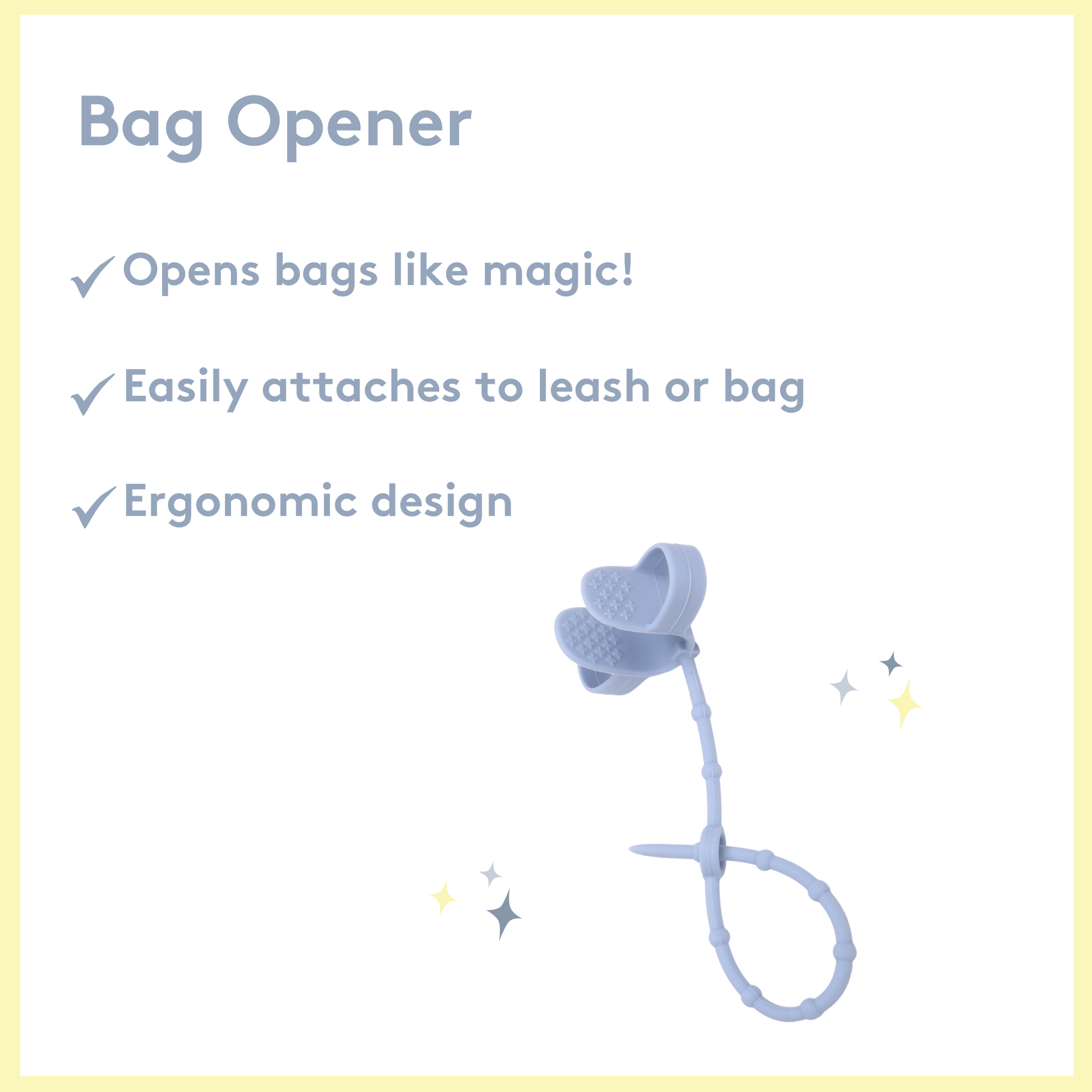 Bag Opener

✓ Opens bags like magic!

✓ Easily attaches to leash or bag

✓ Ergonomic design